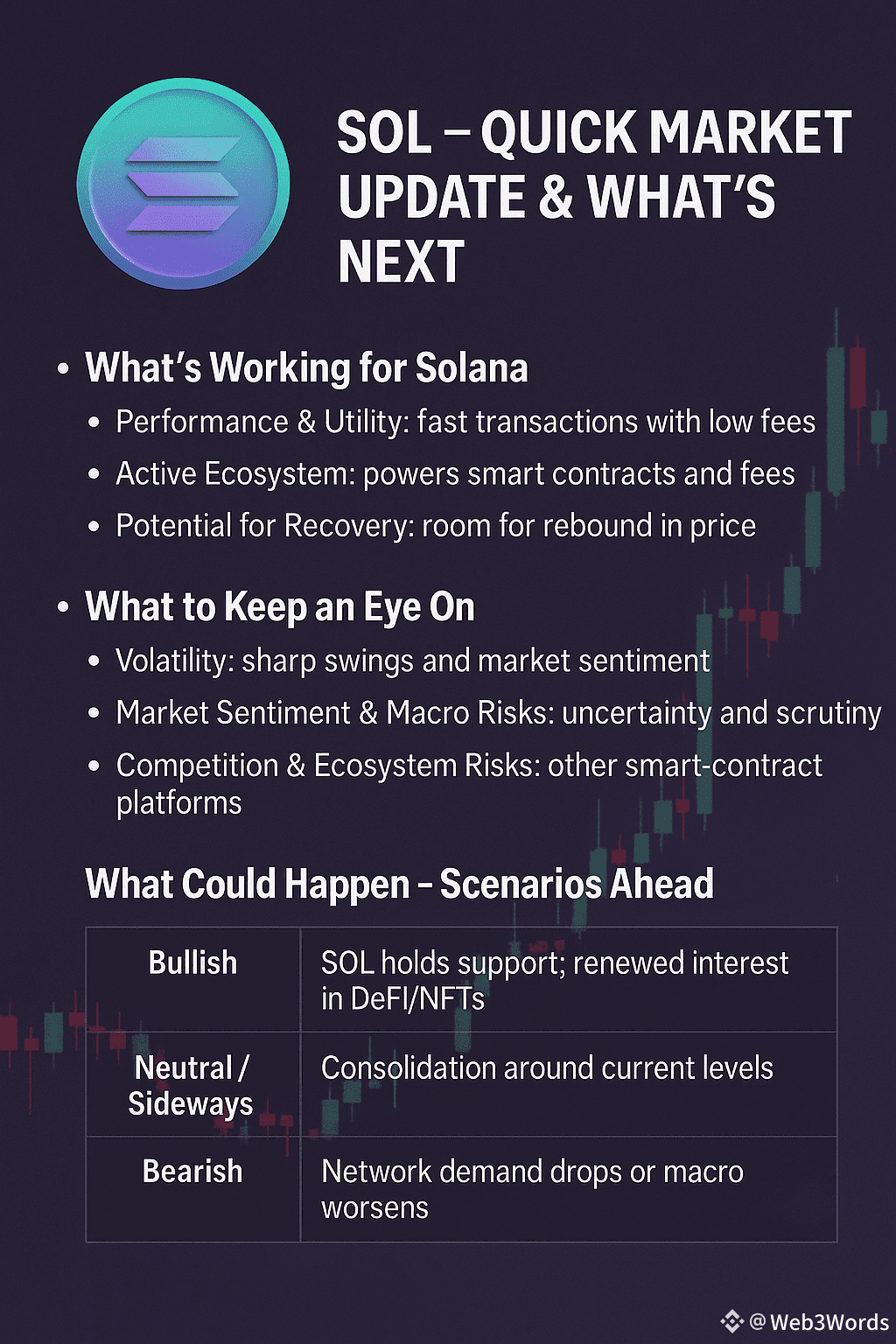 SOL – QUICK MARKET UPDATE & WHAT'S NEXT

• What's Working for Solana
• Performance & Utility: fast transactions with low fees
• Active Ecosystem: powers smart contracts and fees
• Potential for Recovery: room for rebound in price

• What to Keep an Eye On
• Volatility: sharp swings and market sentiment
• Market Sentiment & Macro Risks: uncertainty and scrutiny
• Competition & Ecosystem Risks: other smart-contract platforms

What Could Happen – Scenarios Ahead

| Bullish | SOL holds support; renewed interest in DeFI/NFTs |
|---|---|
| Neutral / Sideways | Consolidation around current levels |
| Bearish | Network demand drops or macro worsens |

@Web3Words